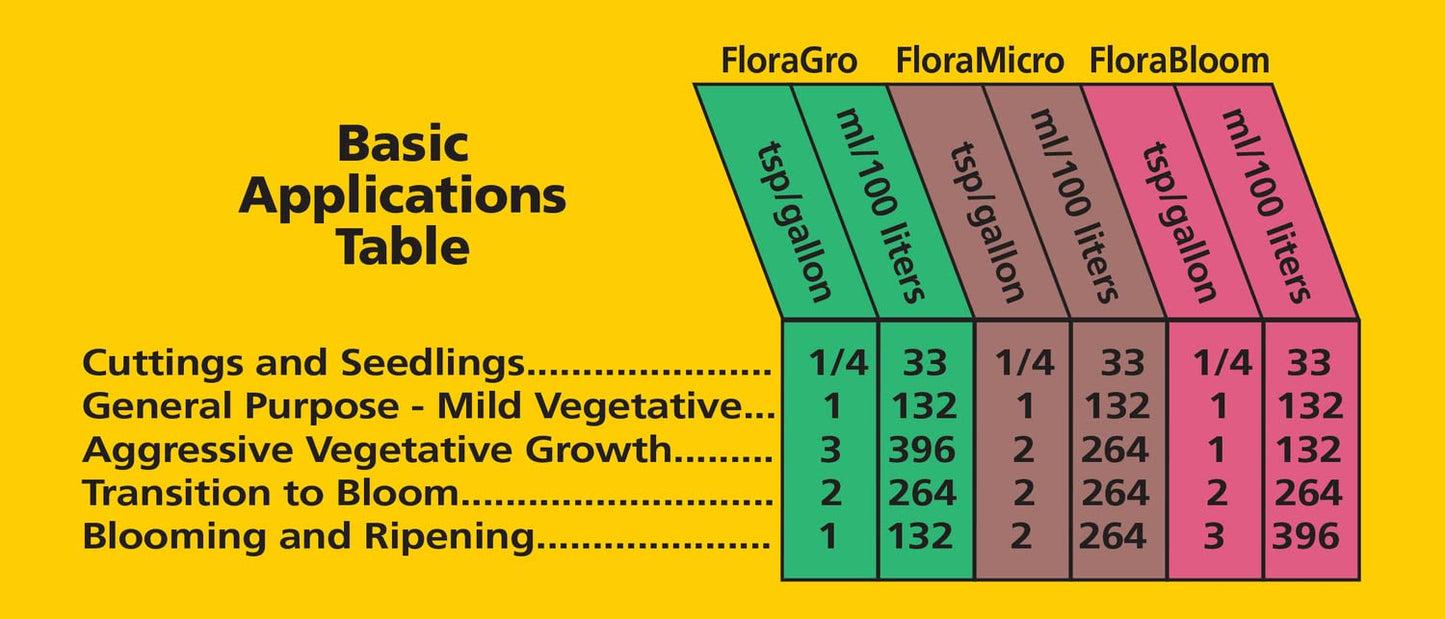 Basic Applications Table

| | FloraGro tsp/gallon | FloraGro ml/100 liters | FloraMicro tsp/gallon | FloraMicro ml/100 liters | FloraBloom tsp/gallon | FloraBloom ml/100 liters |
|---|---|---|---|---|---|---|
| Cuttings and Seedlings..................... | 1/4 | 33 | 1/4 | 33 | 1/4 | 33 |
| General Purpose - Mild Vegetative... | 1 | 132 | 1 | 132 | 1 | 132 |
| Aggressive Vegetative Growth......... | 3 | 396 | 2 | 264 | 1 | 132 |
| Transition to Bloom........................... | 2 | 264 | 2 | 264 | 2 | 264 |
| Blooming and Ripening.................... | 1 | 132 | 2 | 264 | 3 | 396 |